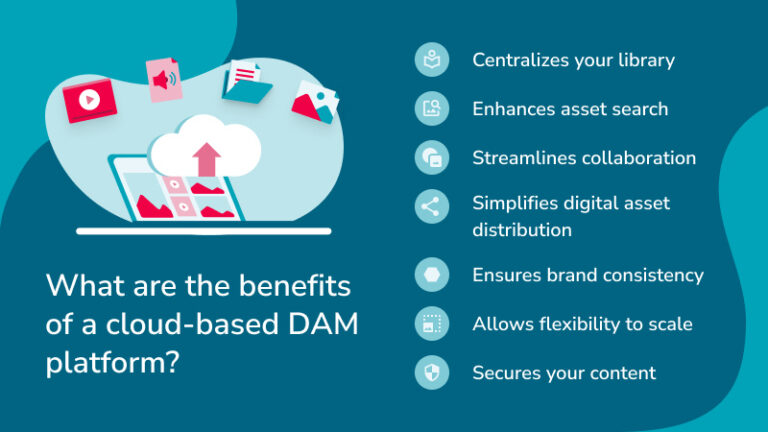 What are the benefits of a cloud-based DAM platform?

Centralizes your library

Enhances asset search

Streamlines collaboration

Simplifies digital asset distribution

Ensures brand consistency

Allows flexibility to scale

Secures your content